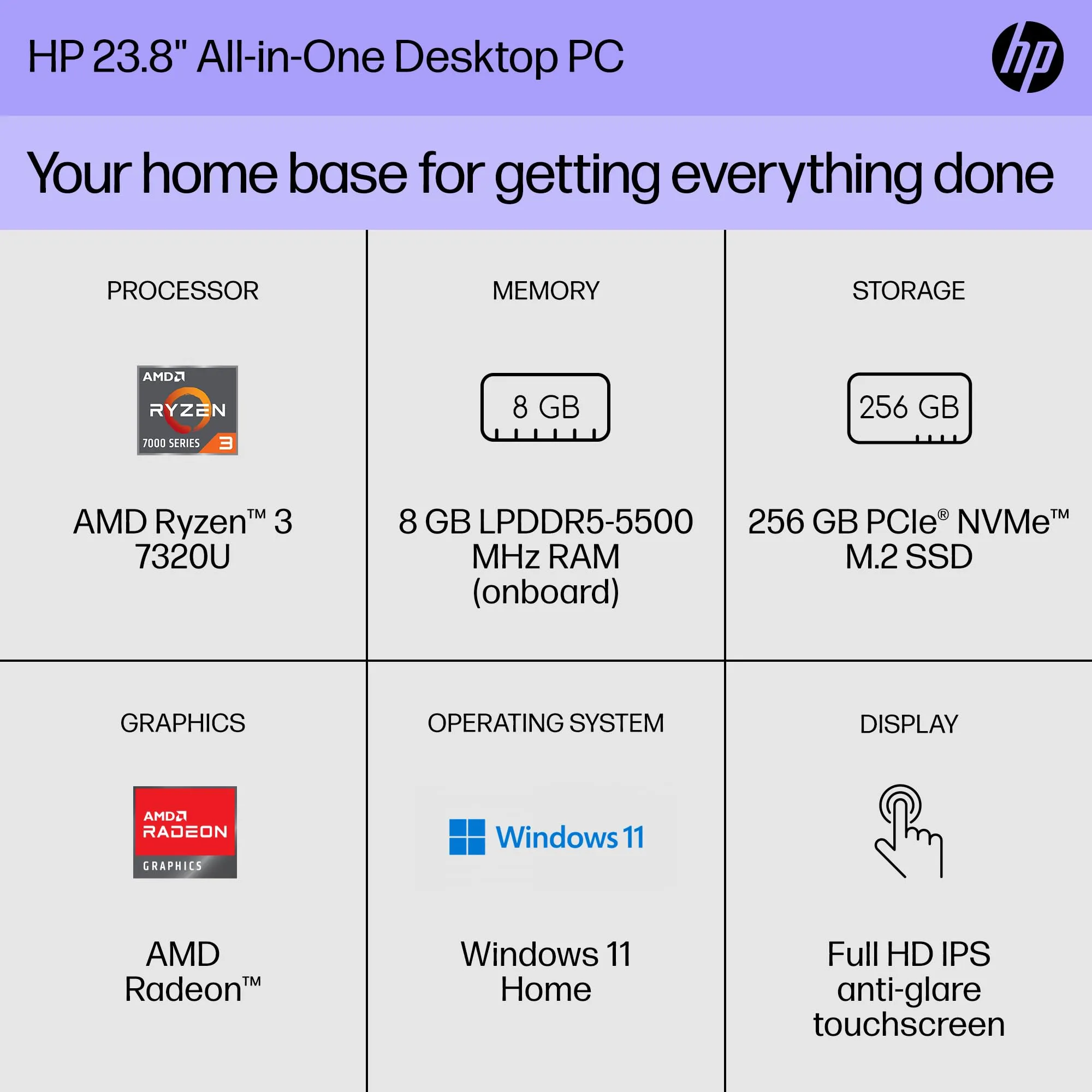 HP 23.8" All-in-One Desktop PC

hp

Your home base for getting everything done

PROCESSOR

AMD
RYZEN
7000 SERIES 3

AMD Ryzen™ 3 7320U

MEMORY

8 GB

8 GB LPDDR5-5500 MHz RAM (onboard)

STORAGE

256 GB

256 GB PCIe® NVMe™ M.2 SSD

GRAPHICS

AMD
RADEON
GRAPHICS

AMD Radeon™

OPERATING SYSTEM

Windows 11

Windows 11 Home

DISPLAY

Full HD IPS anti-glare touchscreen